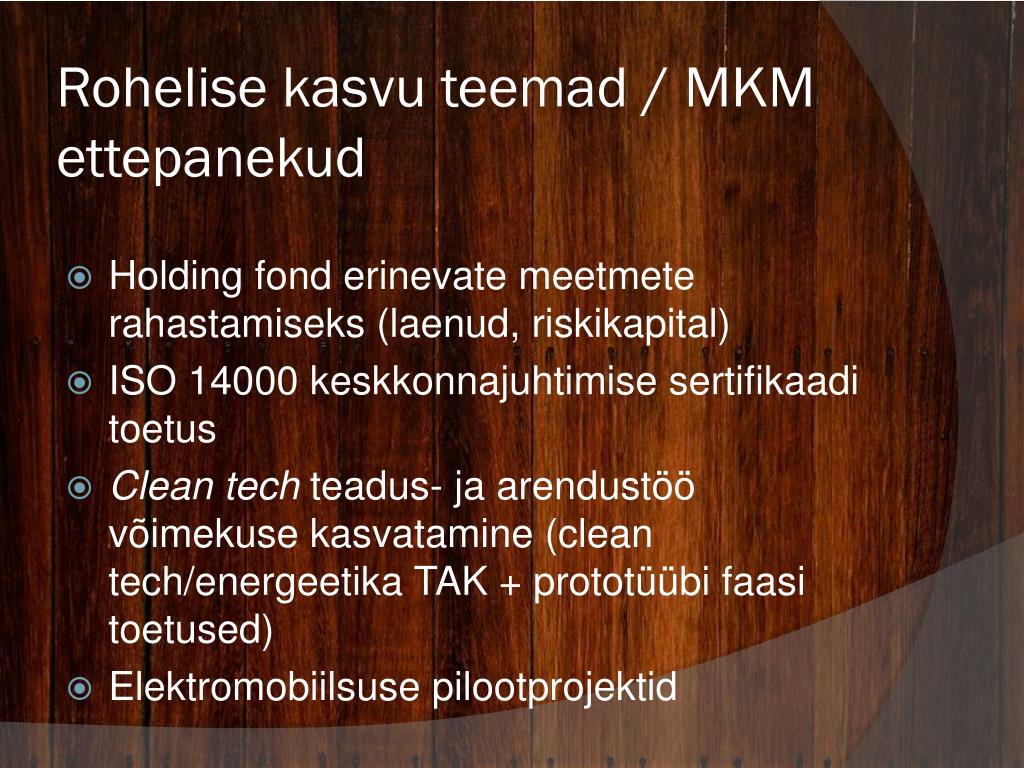 Rohelise kasvu teemad / MKM ettepanekud

Holding fond erinevate meetmete rahastamiseks (laenud, riskikapital)
ISO 14000 keskkonnajuhtimise sertifikaadi toetus
Clean tech teadus- ja arendustöö võimekuse kasvatamine (clean tech/energeetika TAK + prototüübi faasi toetused)
Elektromobiilsuse pilootprojektid